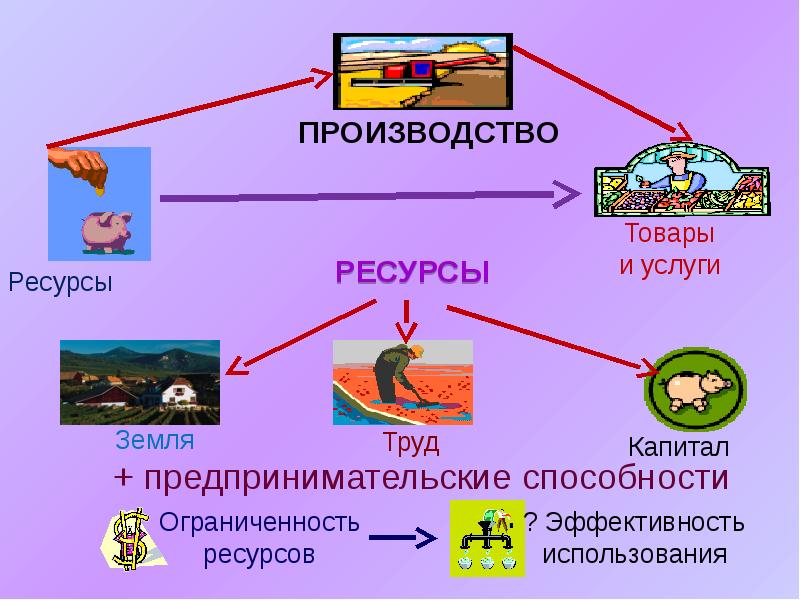 ПРОИЗВОДСТВО

Ресурсы

Товары и услуги

РЕСУРСЫ

Земля

Труд

Капитал

+ предпринимательские способности

Ограниченность ресурсов

? Эффективность использования